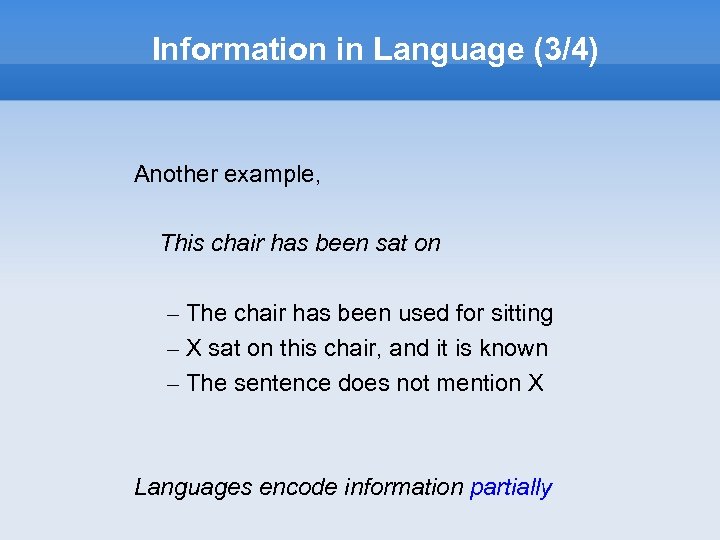 Information in Language (3/4)

Another example,

This chair has been sat on

– The chair has been used for sitting
– X sat on this chair, and it is known
– The sentence does not mention X

Languages encode information partially